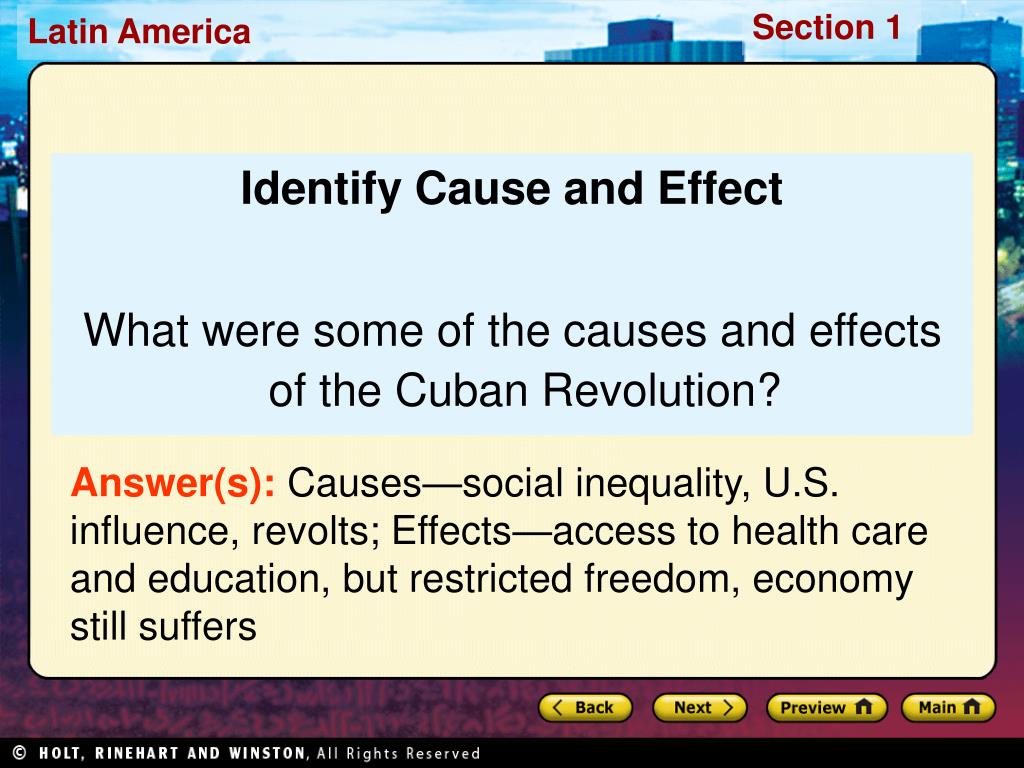 Latin America

Section 1

Identify Cause and Effect

What were some of the causes and effects of the Cuban Revolution?

Answer(s): Causes—social inequality, U.S. influence, revolts; Effects—access to health care and education, but restricted freedom, economy still suffers

Back

Next

Preview

Main

© HOLT, RINEHART AND WINSTON, All Rights Reserved